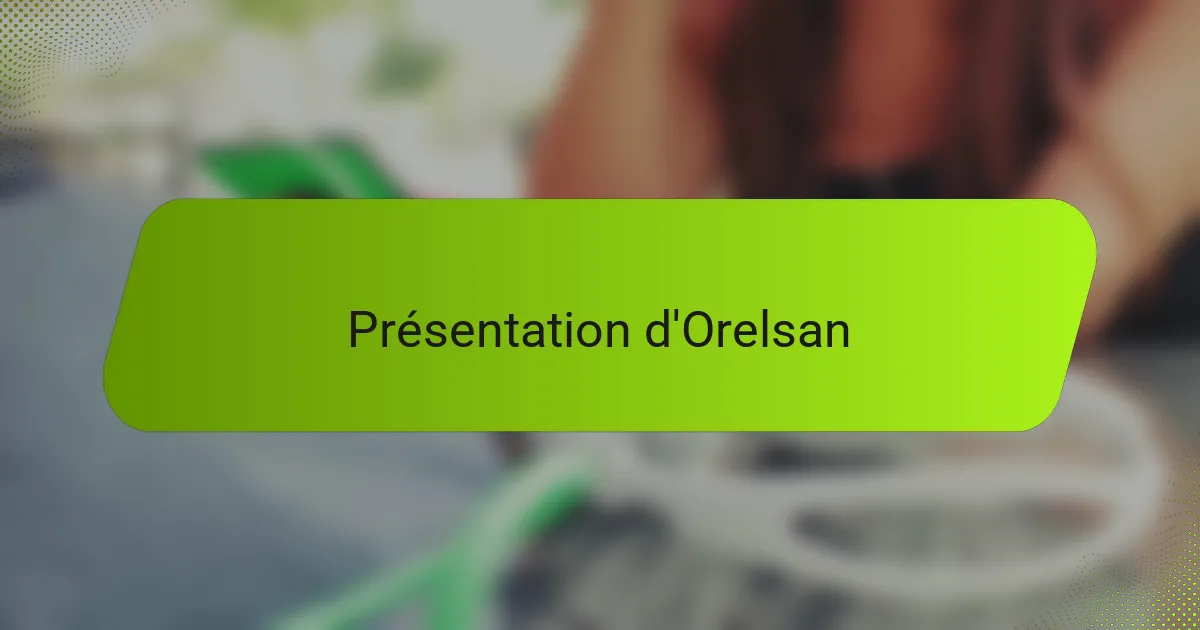 Présentation d'Orelsan